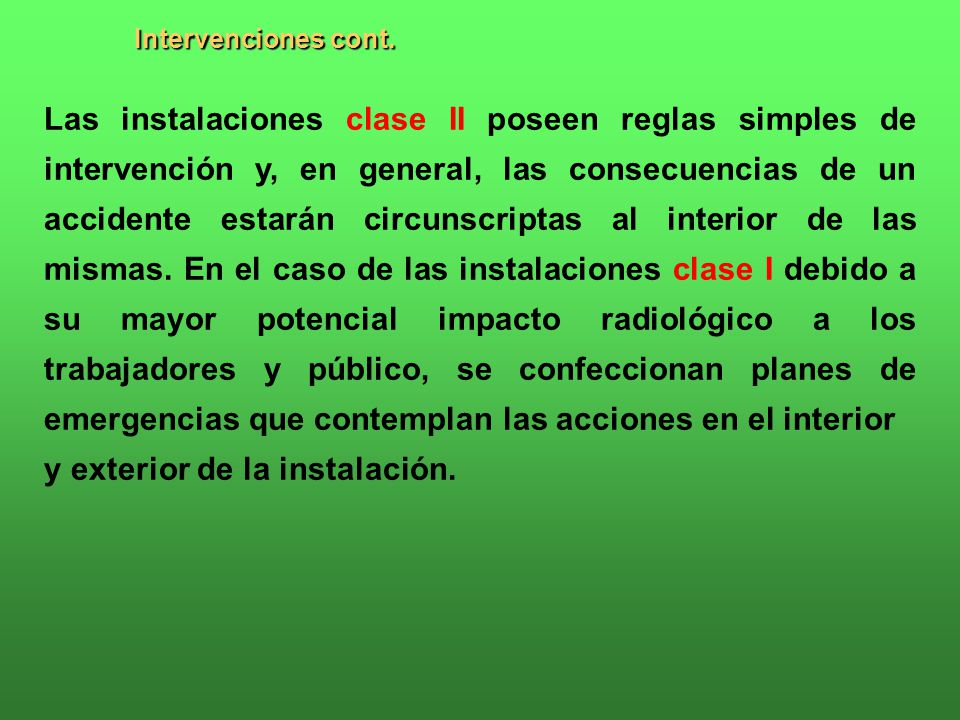 Intervenciones cont.

Las instalaciones clase II poseen reglas simples de intervención y, en general, las consecuencias de un accidente estarán circunscriptas al interior de las mismas. En el caso de las instalaciones clase I debido a su mayor potencial impacto radiológico a los trabajadores y público, se confeccionan planes de emergencias que contemplan las acciones en el interior y exterior de la instalación.